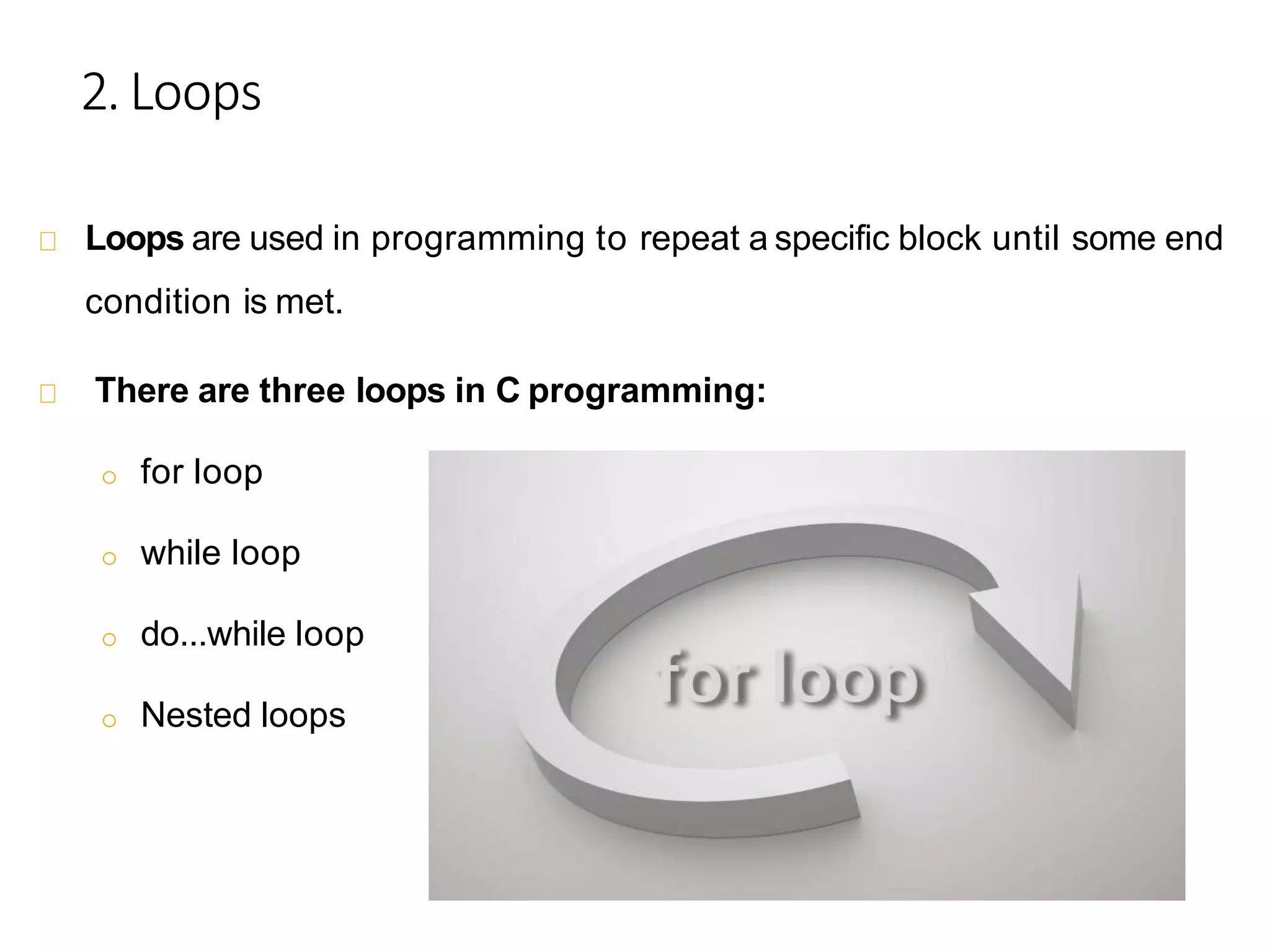 2. Loops

Loops are used in programming to repeat a specific block until some end condition is met.

There are three loops in C programming:

for loop

while loop

do...while loop

Nested loops

for loop